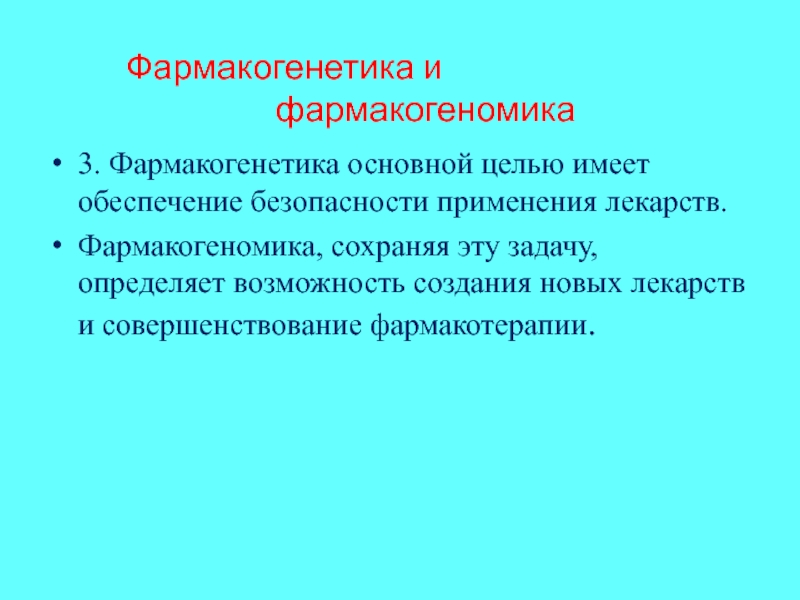 Фармакогенетика и фармакогеномика

• 3. Фармакогенетика основной целью имеет обеспечение безопасности применения лекарств.

• Фармакогеномика, сохраняя эту задачу, определяет возможность создания новых лекарств и совершенствование фармакотерапии.